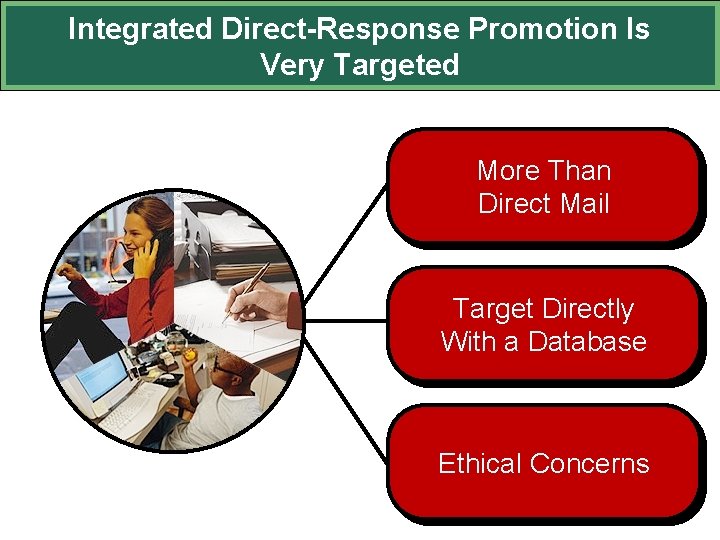 Integrated Direct-Response Promotion Is Very Targeted

More Than Direct Mail

Target Directly With a Database

Ethical Concerns